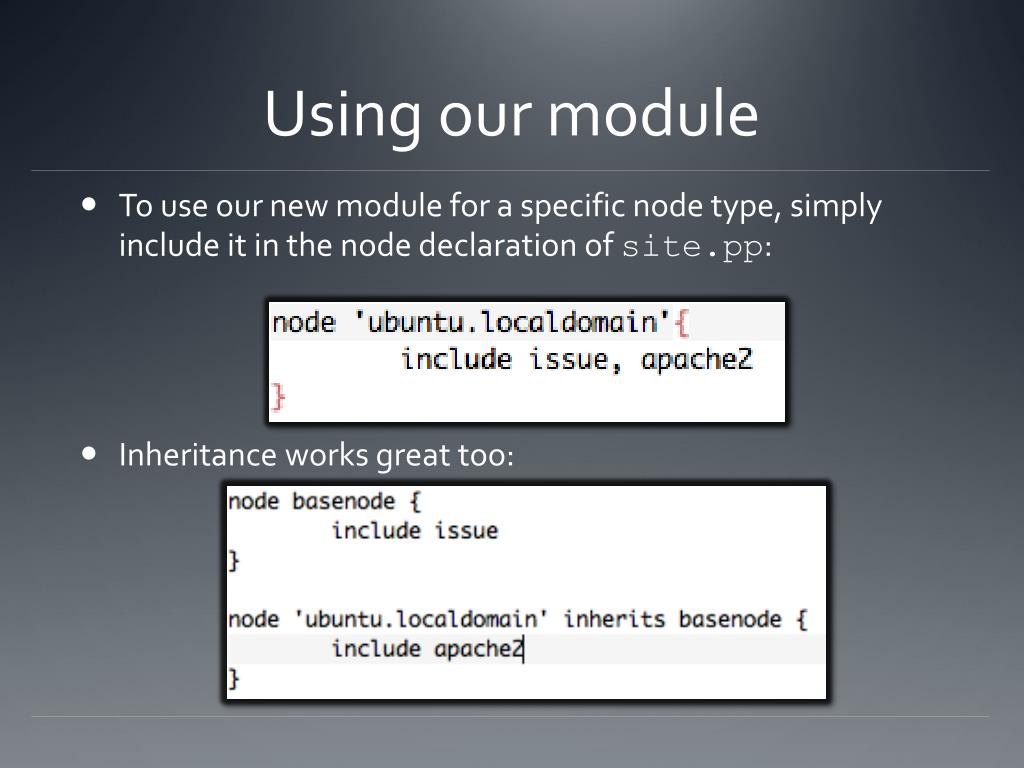 Using our module

• To use our new module for a specific node type, simply include it in the node declaration of site.pp:

node 'ubuntu.localdomain'{
        include issue, apache2
}

• Inheritance works great too:

node basenode {
        include issue
}

node 'ubuntu.localdomain' inherits basenode {
        include apache2
}